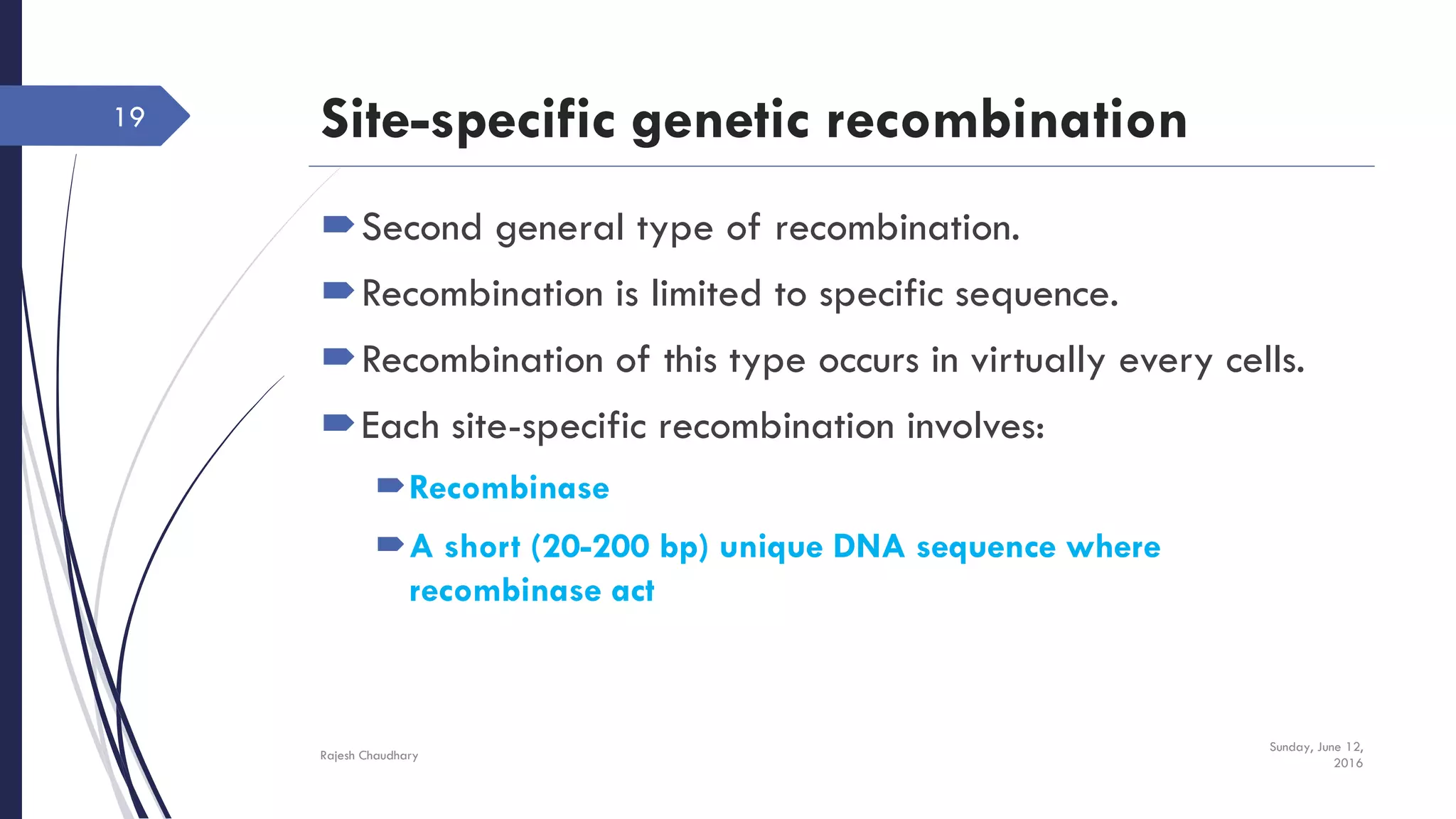 19

Site-specific genetic recombination

Second general type of recombination.

Recombination is limited to specific sequence.

Recombination of this type occurs in virtually every cells.

Each site-specific recombination involves:

Recombinase

A short (20-200 bp) unique DNA sequence where recombinase act

Rajesh Chaudhary

Sunday, June 12, 2016